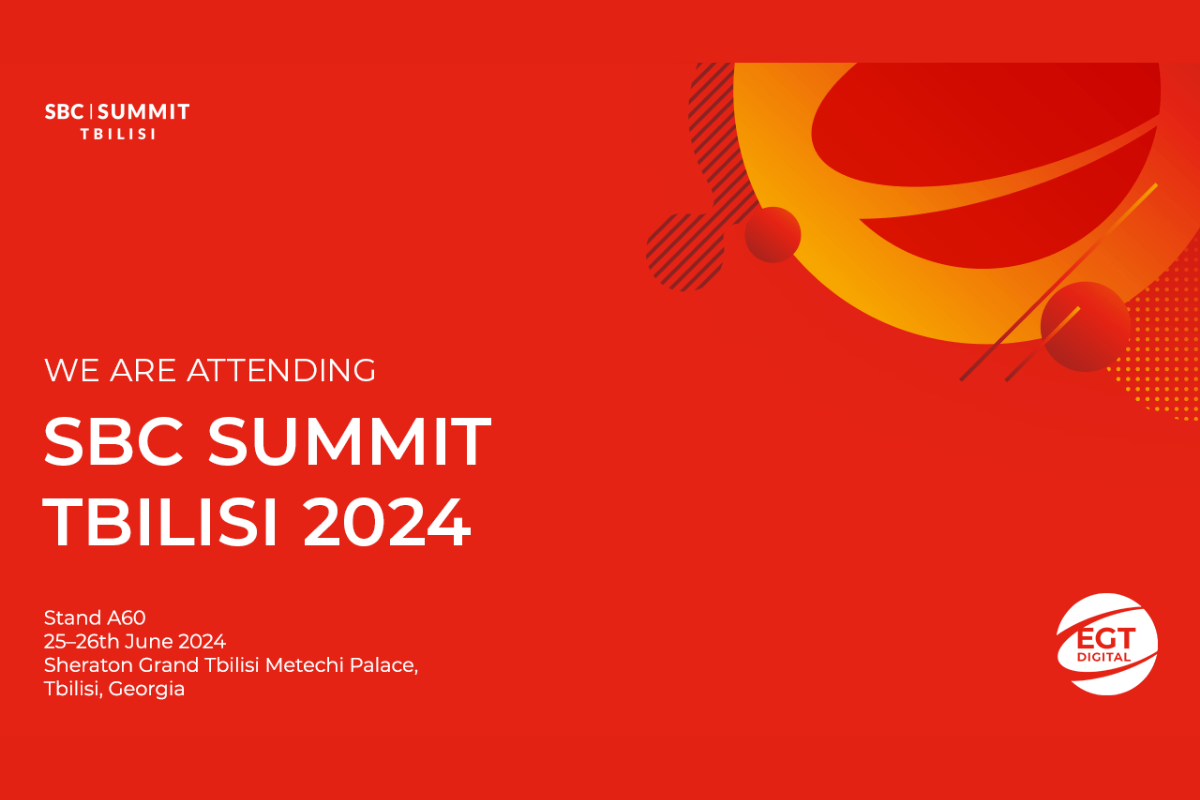 SBC | SUMMIT
TBILISI

WE ARE ATTENDING
SBC SUMMIT
TBILISI 2024

Stand A60
25–26th June 2024
Sheraton Grand Tbilisi Metechi Palace,
Tbilisi, Georgia

EGT
DIGITAL